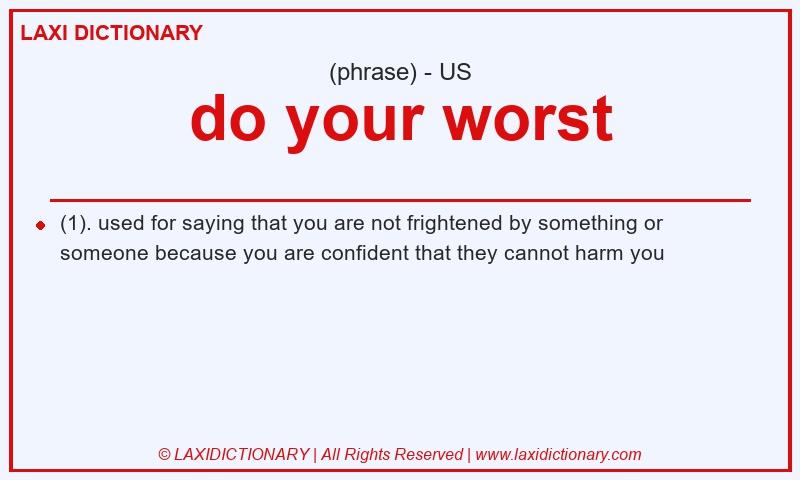 LAXI DICTIONARY

(phrase) - US

do your worst

(1). used for saying that you are not frightened by something or someone because you are confident that they cannot harm you

© LAXIDICTIONARY | All Rights Reserved | www.laxidictionary.com